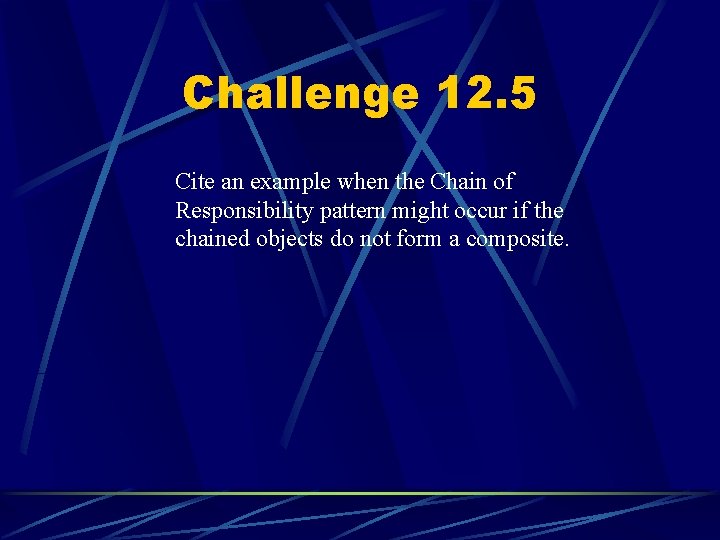 Challenge 12.5

Cite an example when the Chain of Responsibility pattern might occur if the chained objects do not form a composite.